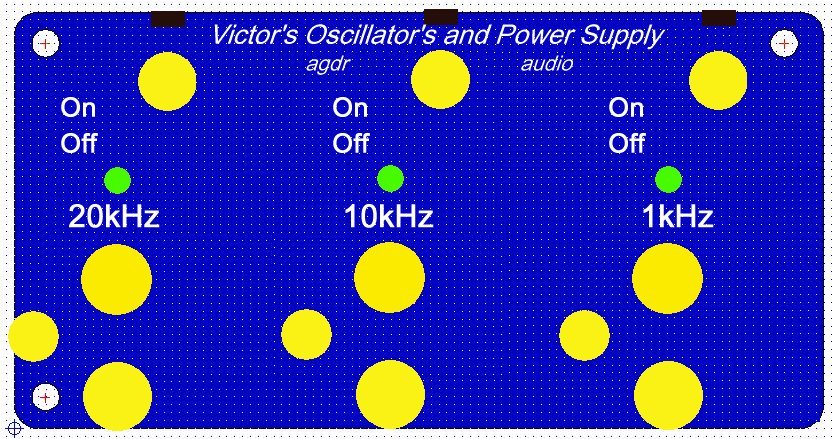 Victor's Oscillator's and Power Supply
agdr audio

On
Off

20kHz

On
Off

10kHz

On
Off

1kHz